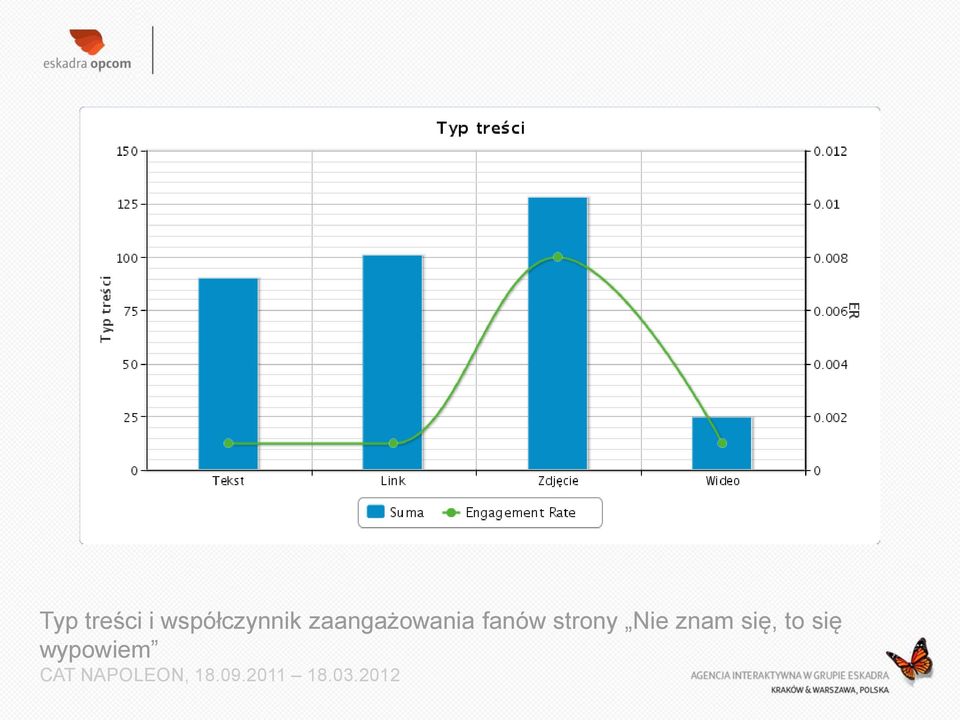 eskadra opcom

Typ treści

Typ treści

150
125
100
75
50
25
0

0.012
0.01
0.008
0.006
0.004
0.002
0

ER

Tekst
Link
Zdjęcie
Wideo

Suma
Engagement Rate

Typ treści i współczynnik zaangażowania fanów strony „Nie znam się, to się wypowiem”
CAT NAPOLEON, 18.09.2011 – 18.03.2012

AGENCJA INTERAKTYWNA W GRUPIE ESKADRA
KRAKÓW & WARSZAWA, POLSKA